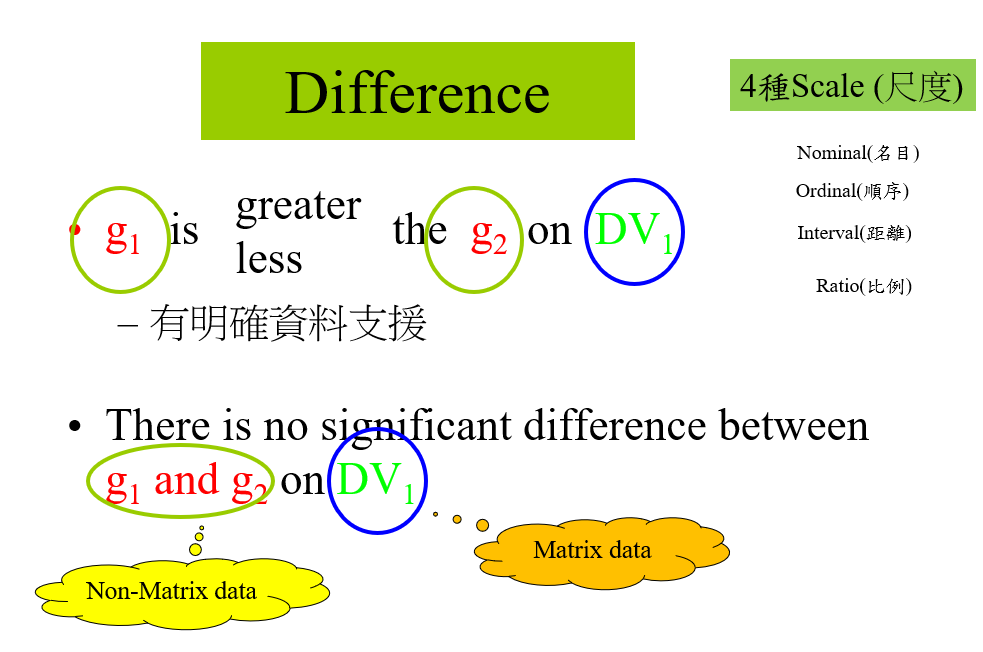 Difference

4種Scale (尺度)

Nominal(名目)
Ordinal(順序)
Interval(距離)
Ratio(比例)

• $g_1$ is greater less the $g_2$ on $DV_1$

– 有明確資料支援

• There is no significant difference between $g_1$ and $g_2$ on $DV_1$

Non-Matrix data

Matrix data